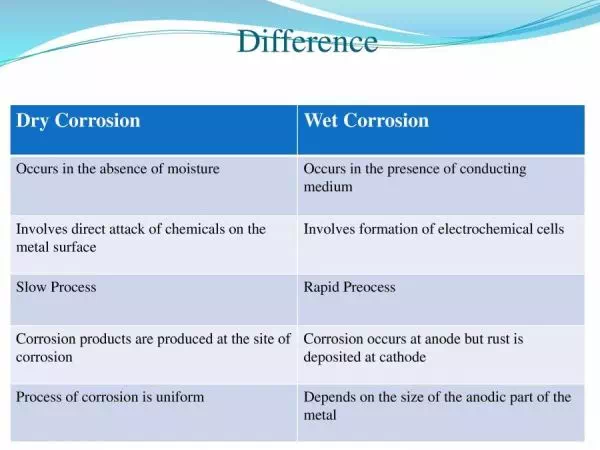 Difference

| Dry Corrosion | Wet Corrosion |
|---|---|
| Occurs in the absence of moisture | Occurs in the presence of conducting medium |
| Involves direct attack of chemicals on the metal surface | Involves formation of electrochemical cells |
| Slow Process | Rapid Preocess |
| Corrosion products are produced at the site of corrosion | Corrosion occurs at anode but rust is deposited at cathode |
| Process of corrosion is uniform | Depends on the size of the anodic part of the metal |